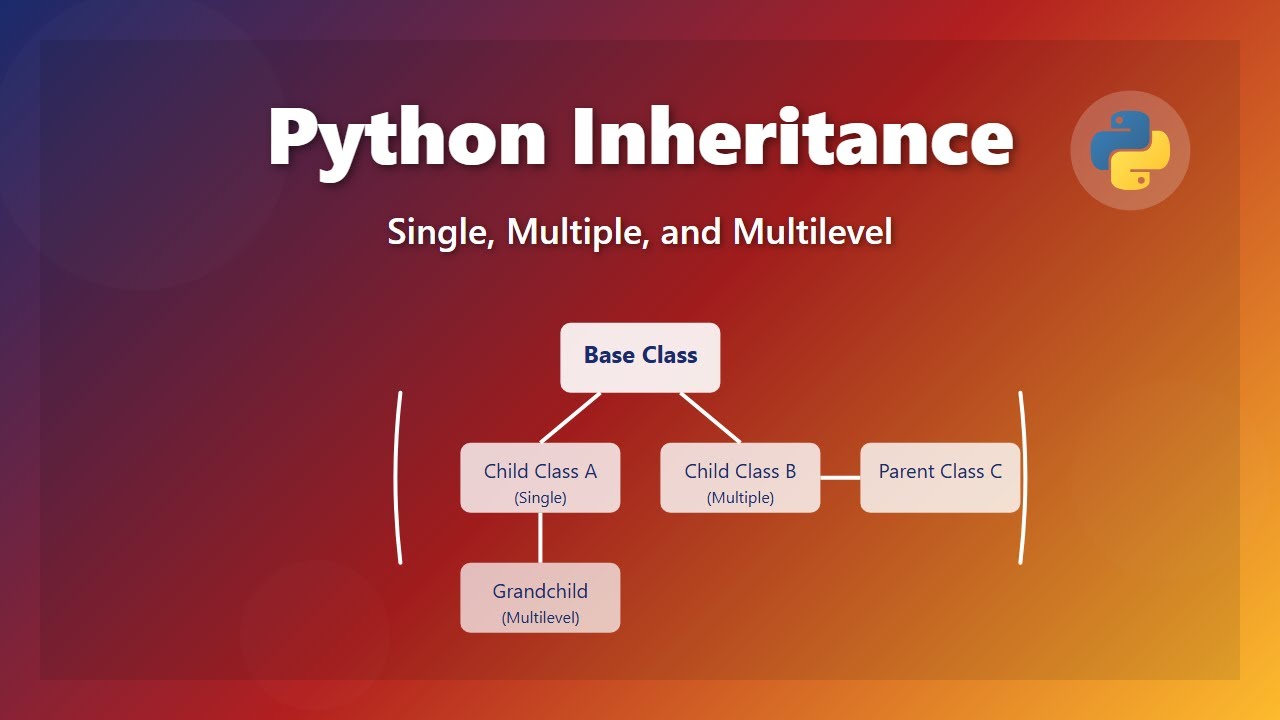 Python Inheritance

Single, Multiple, and Multilevel

Base Class

Child Class A
(Single)

Child Class B
(Multiple)

Parent Class C

Grandchild
(Multilevel)